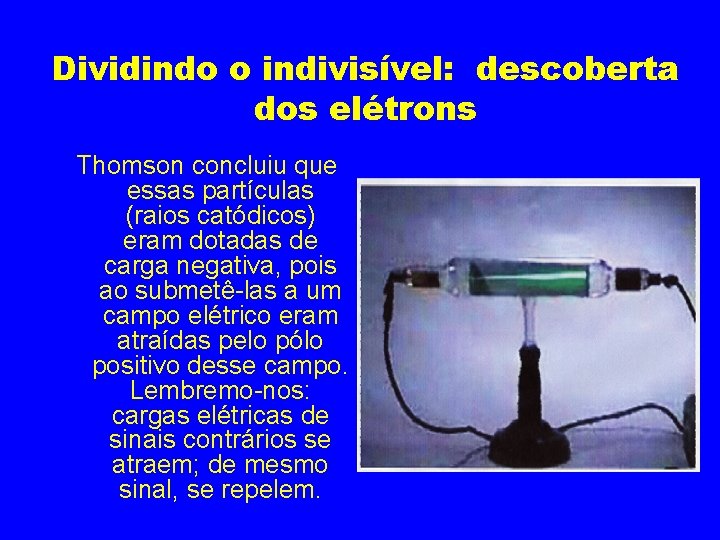 Dividindo o indivisível: descoberta dos elétrons

Thomson concluiu que essas partículas (raios catódicos) eram dotadas de carga negativa, pois ao submetê-las a um campo elétrico eram atraídas pelo pólo positivo desse campo. Lembremo-nos: cargas elétricas de sinais contrários se atraem; de mesmo sinal, se repelem.